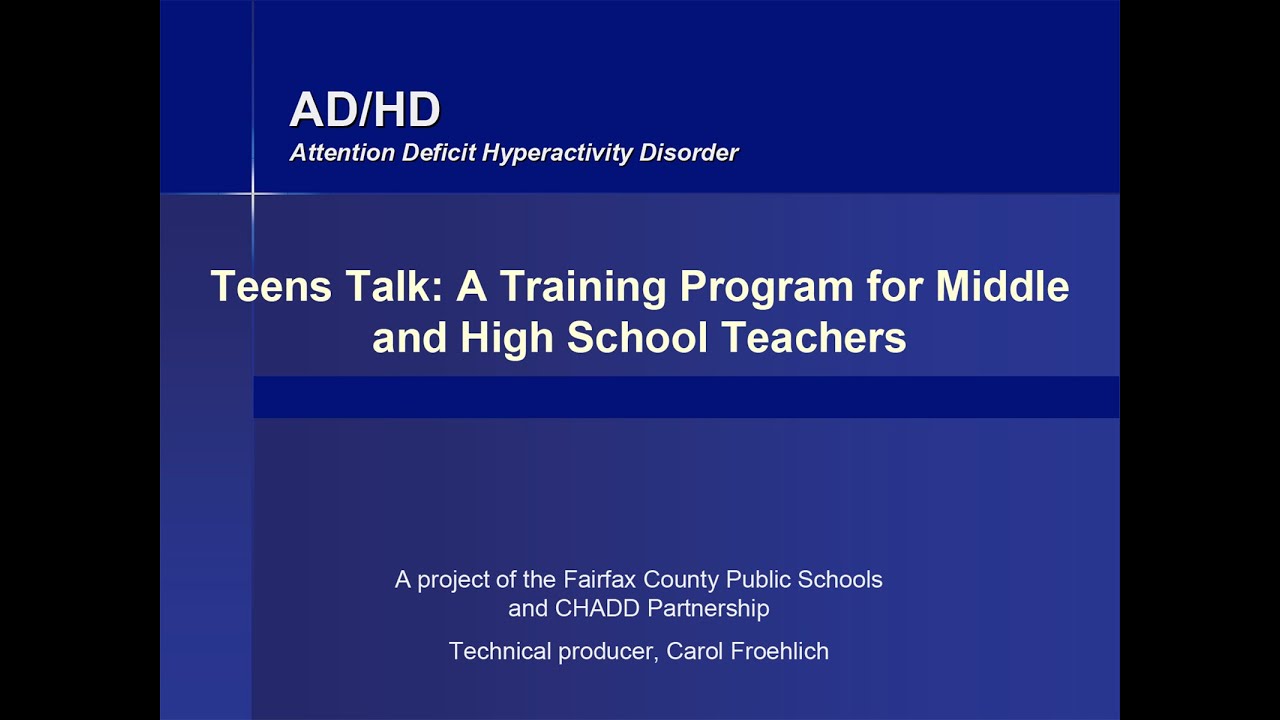 AD/HD
Attention Deficit Hyperactivity Disorder

Teens Talk: A Training Program for Middle and High School Teachers

A project of the Fairfax County Public Schools and CHADD Partnership

Technical producer, Carol Froehlich